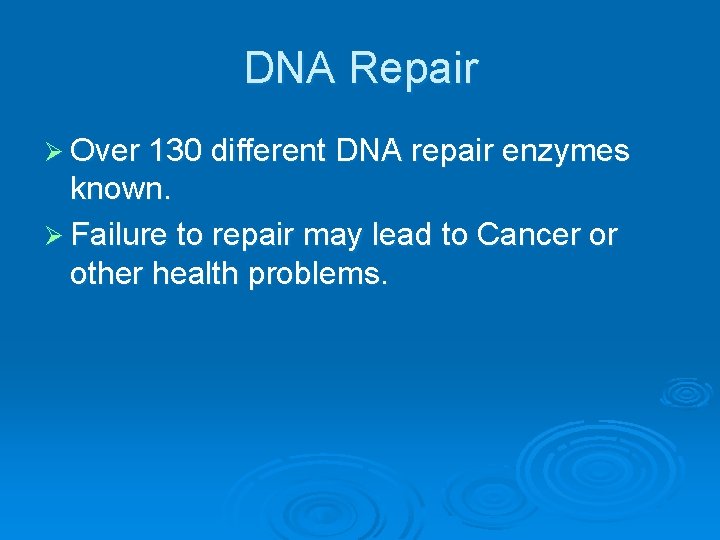 DNA Repair

➢ Over 130 different DNA repair enzymes known.

➢ Failure to repair may lead to Cancer or other health problems.